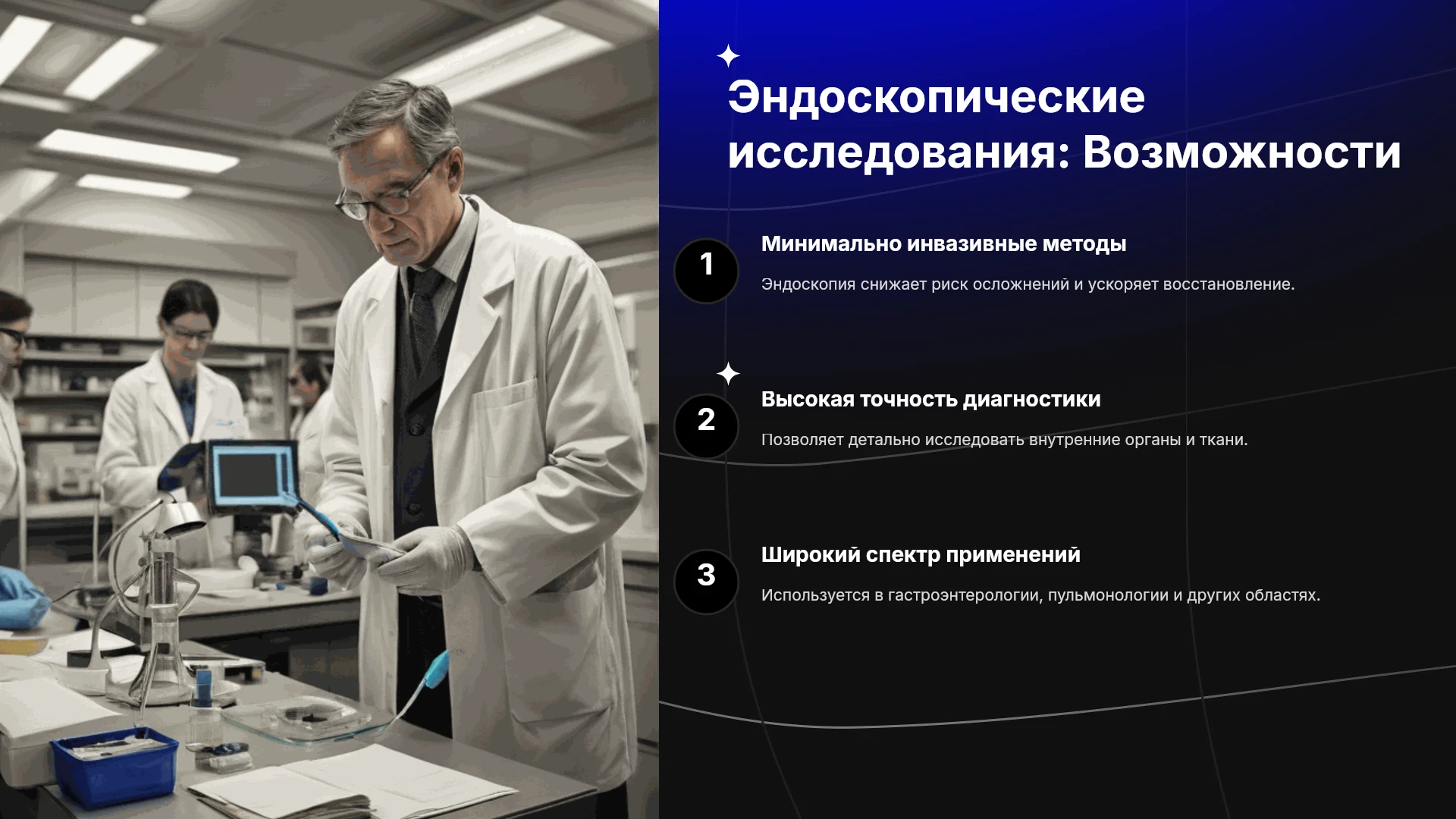 Эндоскопические исследования: Возможности

1

Минимально инвазивные методы

Эндоскопия снижает риск осложнений и ускоряет восстановление.

2

Высокая точность диагностики

Позволяет детально исследовать внутренние органы и ткани.

3

Широкий спектр применений

Используется в гастроэнтерологии, пульмонологии и других областях.